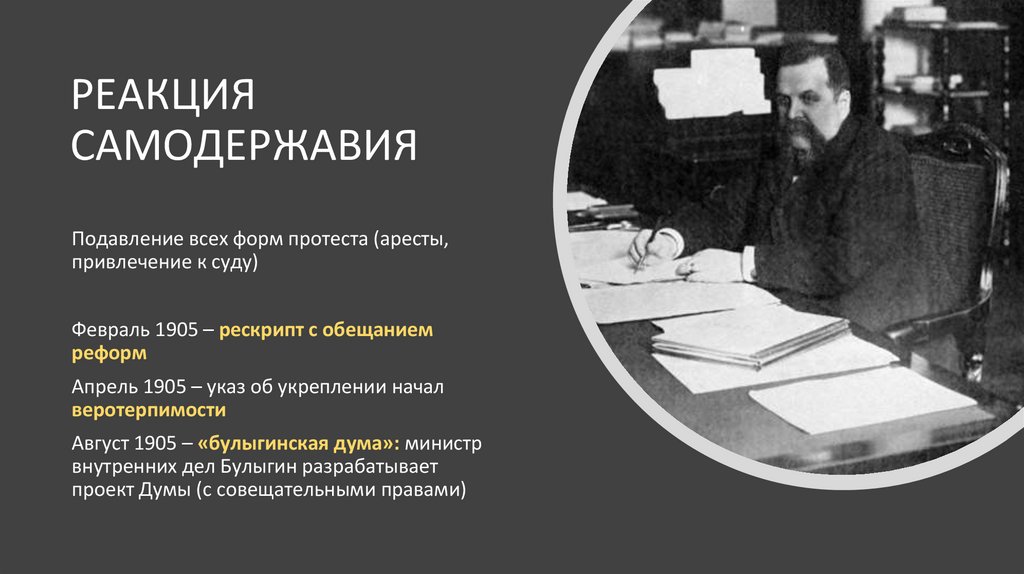 РЕАКЦИЯ САМОДЕРЖАВИЯ

Подавление всех форм протеста (аресты, привлечение к суду)

Февраль 1905 – рескрипт с обещанием реформ

Апрель 1905 – указ об укреплении начал веротерпимости

Август 1905 – «булыгинская дума»: министр внутренних дел Булыгин разрабатывает проект Думы (с совещательными правами)